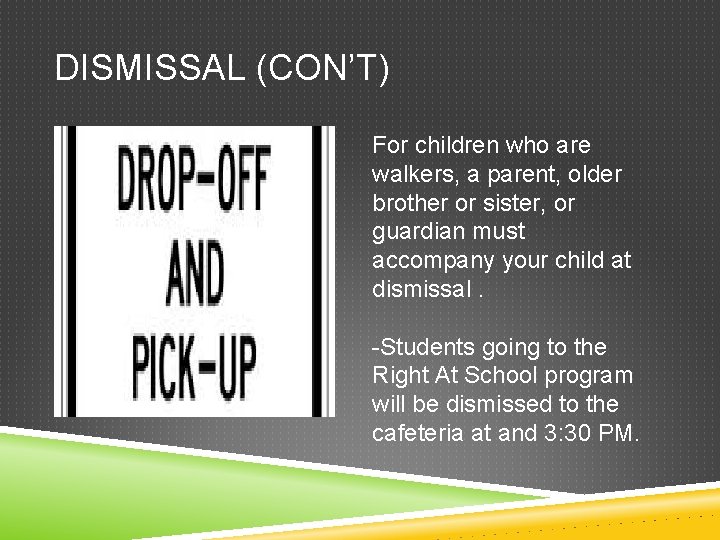 DISMISSAL (CON'T)

DROP-OFF AND PICK-UP

For children who are walkers, a parent, older brother or sister, or guardian must accompany your child at dismissal .

-Students going to the Right At School program will be dismissed to the cafeteria at and 3:30 PM.